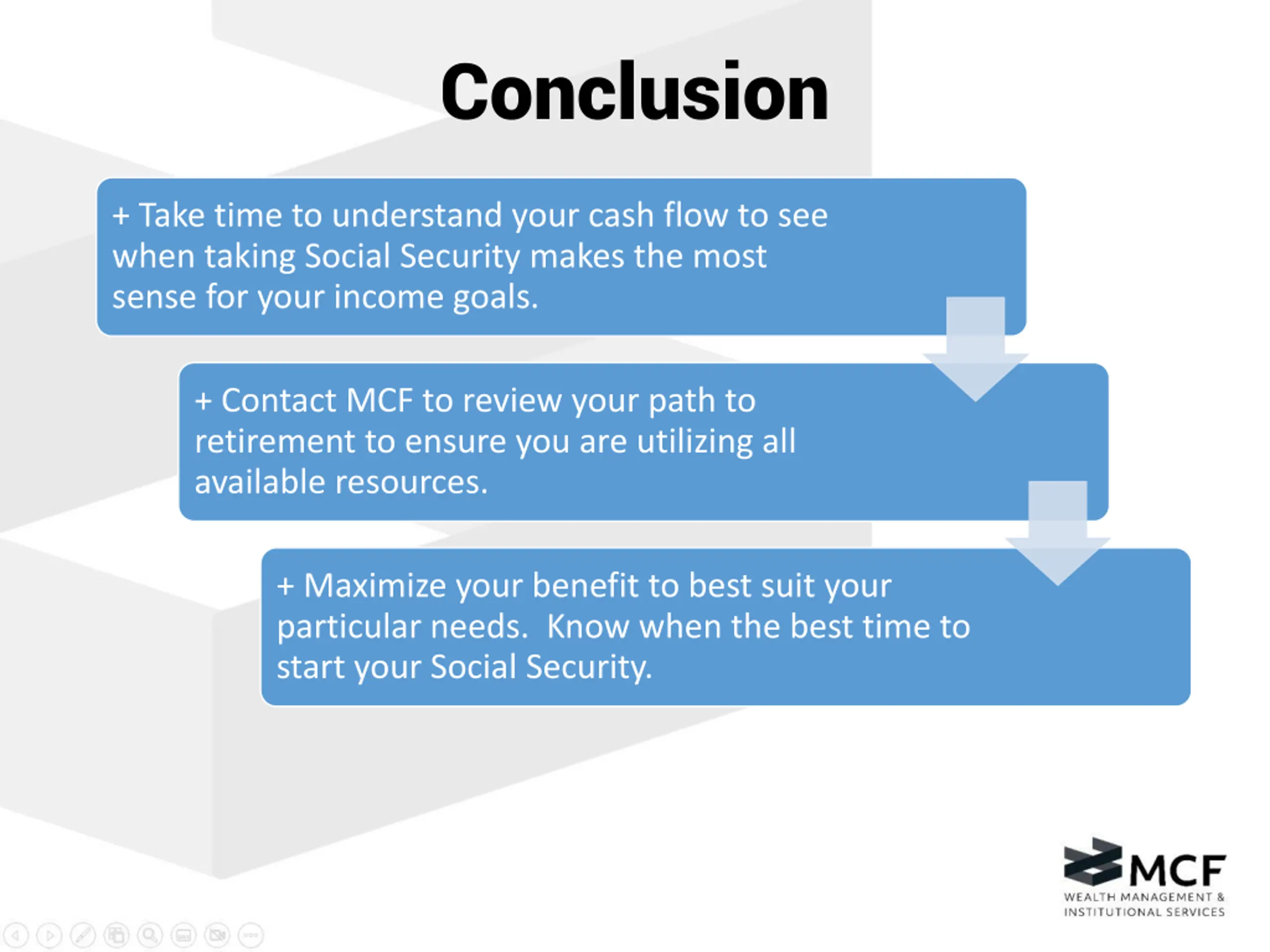 Conclusion

+ Take time to understand your cash flow to see when taking Social Security makes the most sense for your income goals.

+ Contact MCF to review your path to retirement to ensure you are utilizing all available resources.

+ Maximize your benefit to best suit your particular needs.  Know when the best time to start your Social Security.

MCF
WEALTH MANAGEMENT & INSTITUTIONAL SERVICES